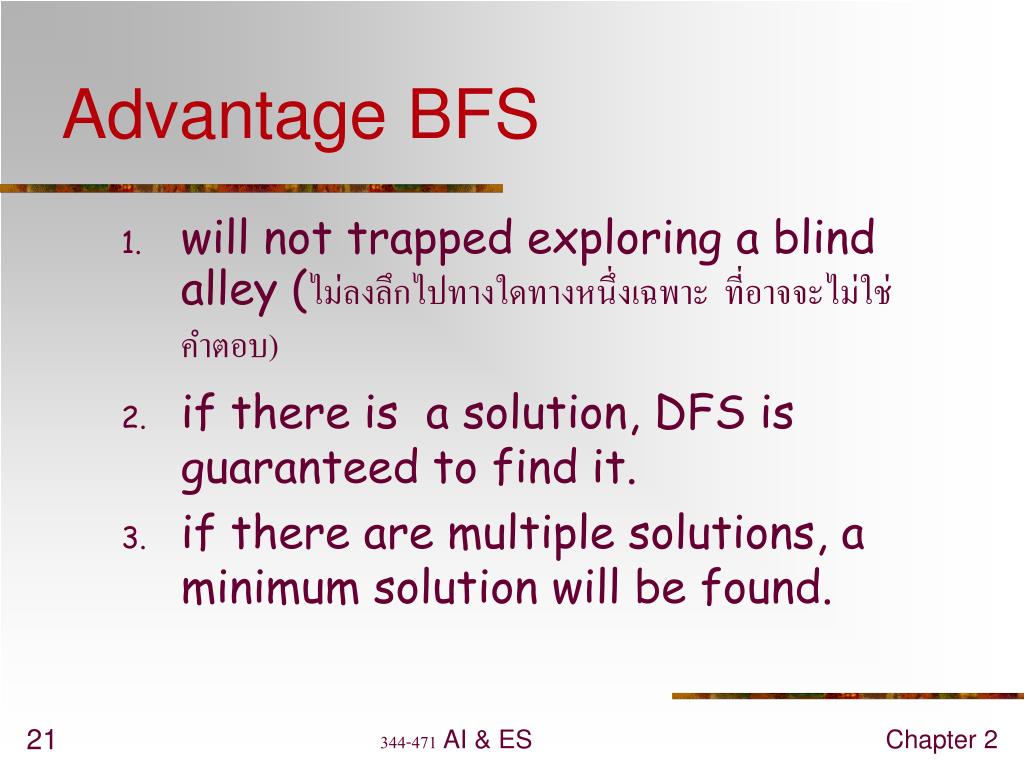 Advantage BFS

1. will not trapped exploring a blind alley (ไม่ลงลึกไปทางใดทางหนึ่งเฉพาะ ที่อาจจะไม่ใช่คำตอบ)
2. if there is a solution, DFS is guaranteed to find it.
3. if there are multiple solutions, a minimum solution will be found.

21

344-471 AI & ES

Chapter 2